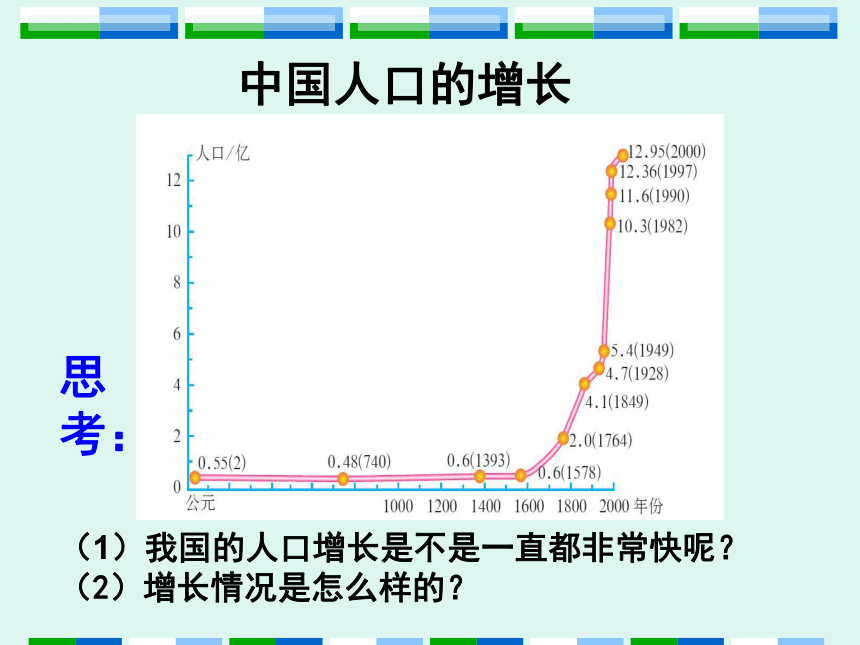 中国人口的增长

人口/亿

12
10
8
6
4
2
0

12.95(2000)
12.36(1997)
11.6(1990)
10.3(1982)
5.4(1949)
4.7(1928)
4.1(1849)
2.0(1764)
0.55(2)
0.48(740)
0.6(1393)
0.6(1578)

公元 1000 1200 1400 1600 1800 2000 年份

思考：

（1）我国的人口增长是不是一直都非常快呢？
（2）增长情况是怎么样的？